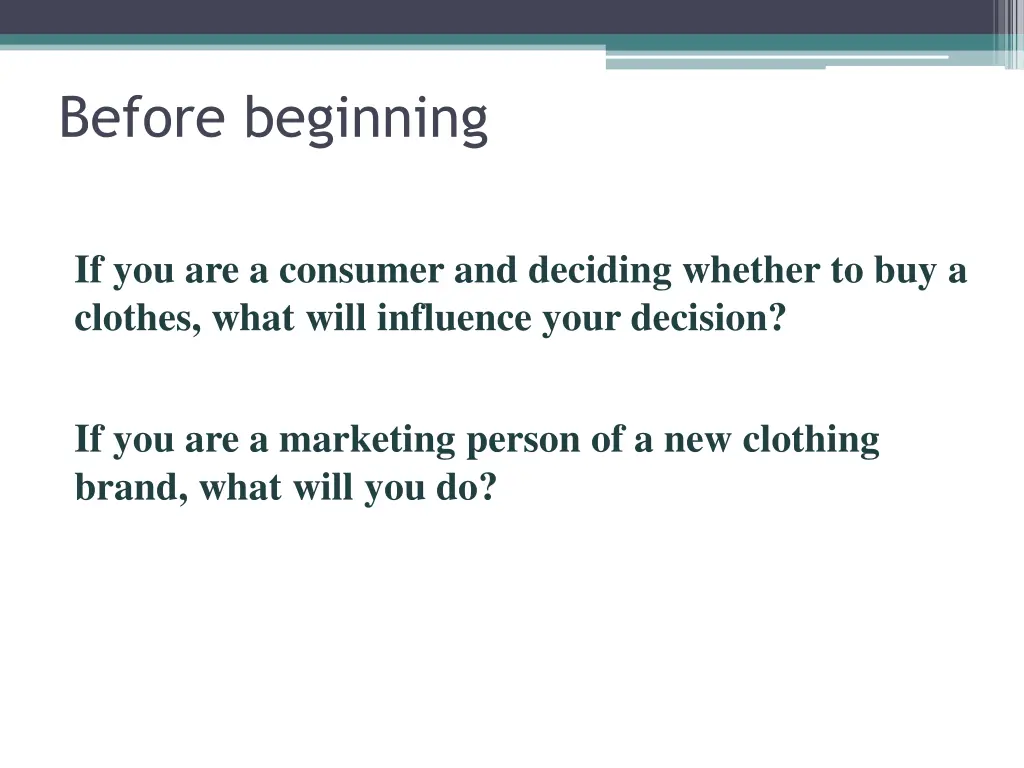 Before beginning

If you are a consumer and deciding whether to buy a clothes, what will influence your decision?

If you are a marketing person of a new clothing brand, what will you do?